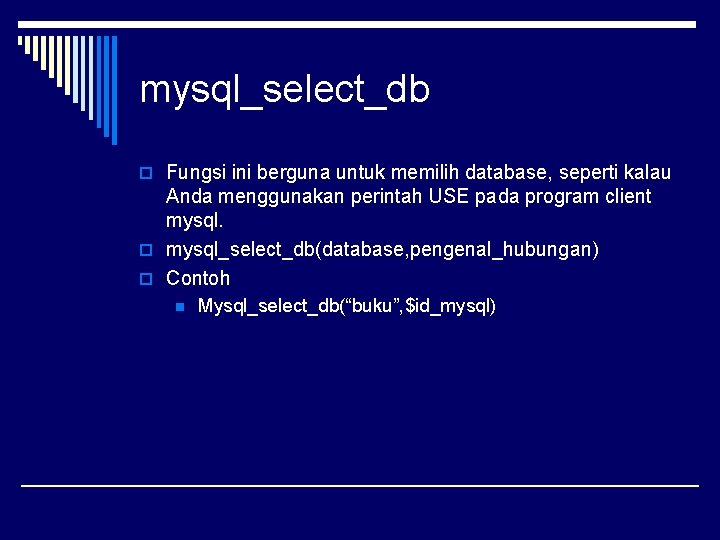 mysql_select_db

Fungsi ini berguna untuk memilih database, seperti kalau Anda menggunakan perintah USE pada program client mysql.

mysql_select_db(database,pengenal_hubungan)

Contoh

Mysql_select_db(“buku”,$id_mysql)